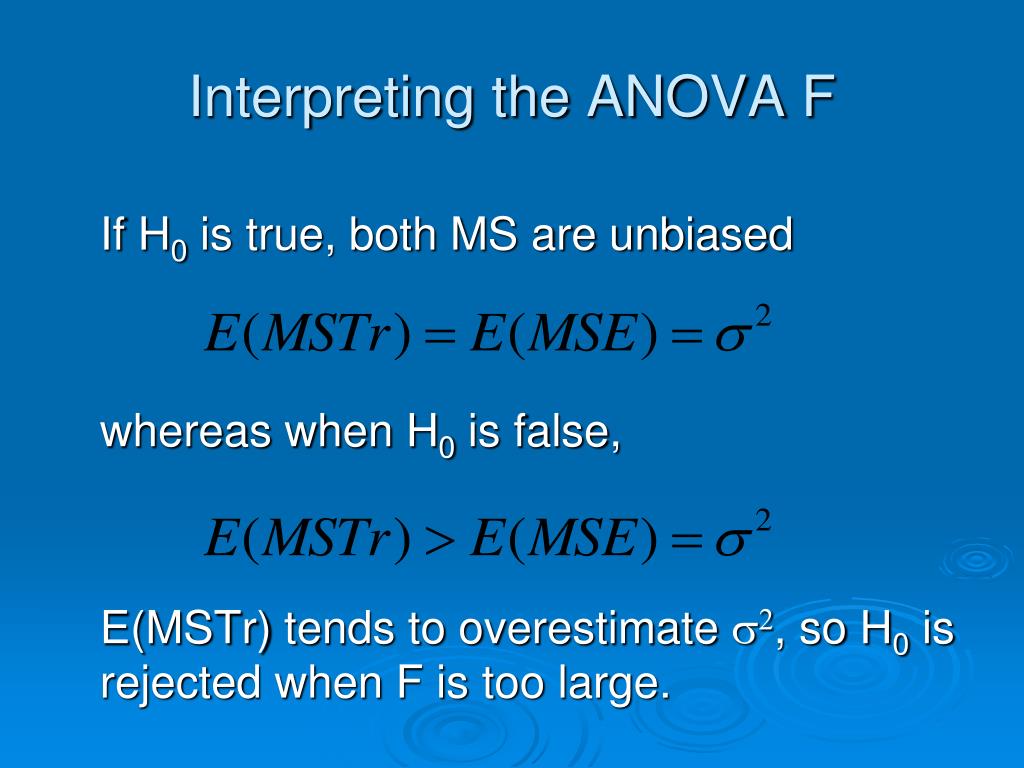 Interpreting the ANOVA F

If $H_0$ is true, both MS are unbiased

$E(MSTr) = E(MSE) = \sigma^2$

whereas when $H_0$ is false,

$E(MSTr) > E(MSE) = \sigma^2$

E(MSTr) tends to overestimate $\sigma^2$, so $H_0$ is rejected when F is too large.